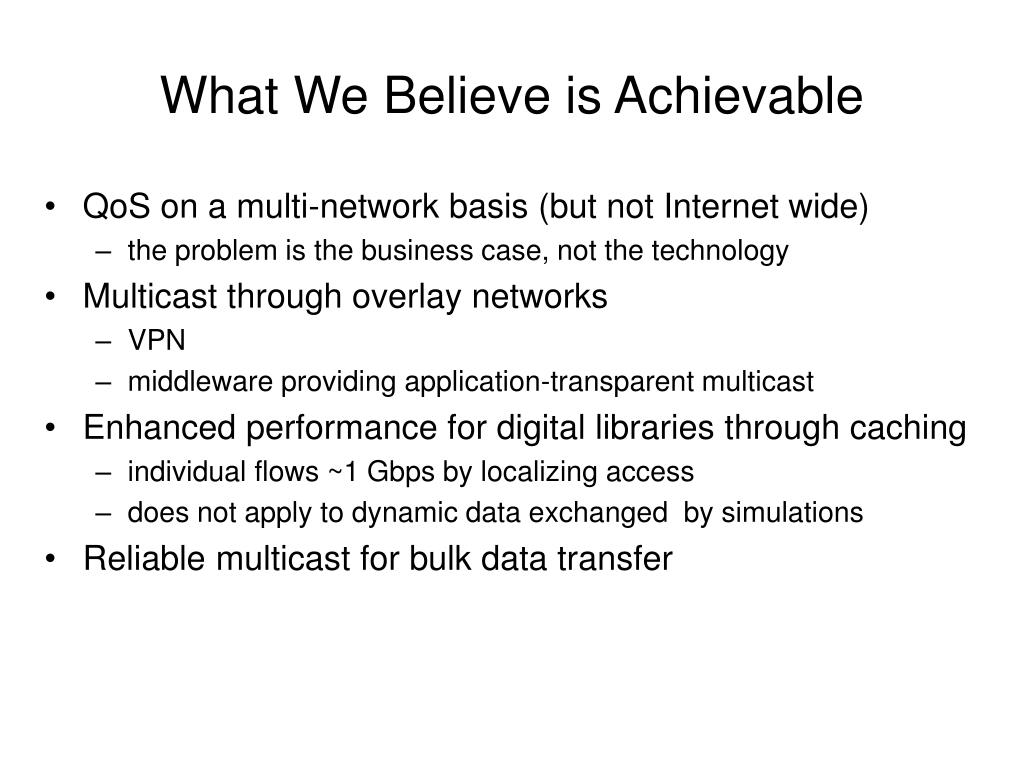 What We Believe is Achievable

• QoS on a multi-network basis (but not Internet wide)
  – the problem is the business case, not the technology
• Multicast through overlay networks
  – VPN
  – middleware providing application-transparent multicast
• Enhanced performance for digital libraries through caching
  – individual flows ~1 Gbps by localizing access
  – does not apply to dynamic data exchanged by simulations
• Reliable multicast for bulk data transfer